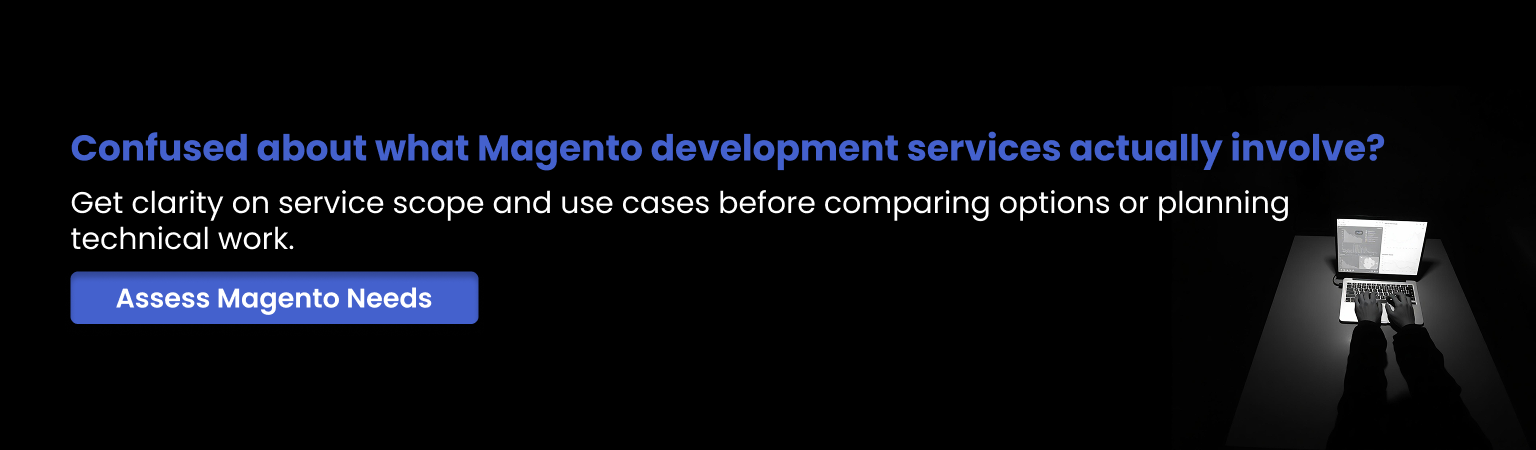 Confused about what Magento development services actually involve?

Get clarity on service scope and use cases before comparing options or planning technical work.

Assess Magento Needs